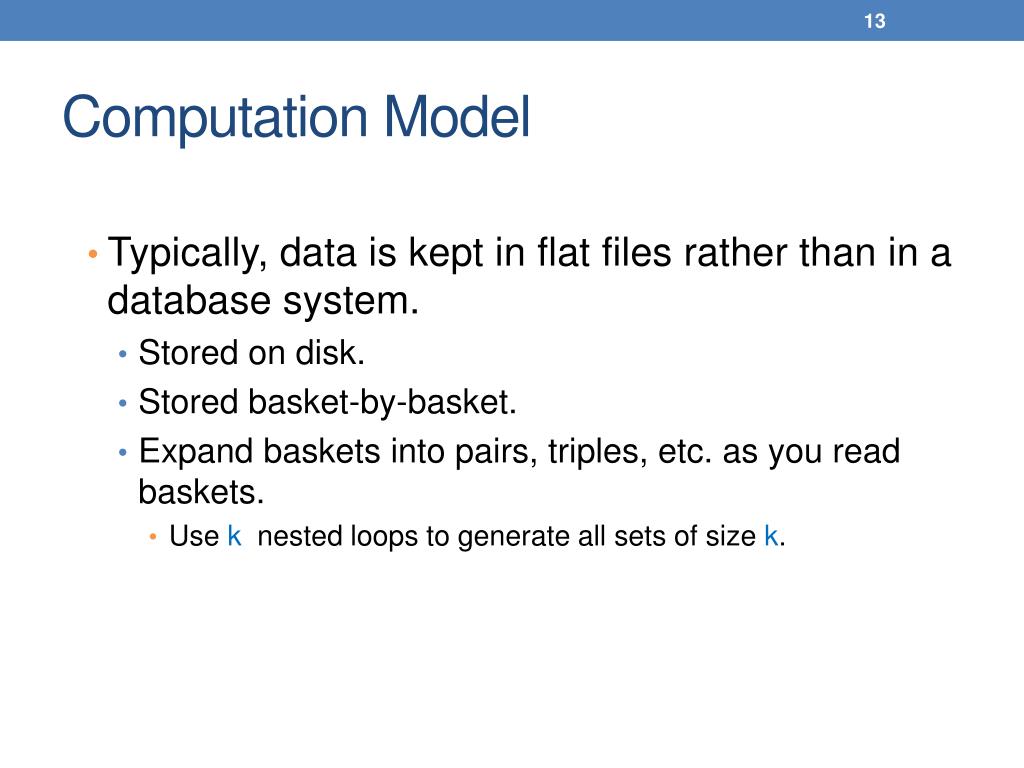 13

Computation Model

• Typically, data is kept in flat files rather than in a database system.
  • Stored on disk.
  • Stored basket-by-basket.
  • Expand baskets into pairs, triples, etc. as you read baskets.
    • Use k nested loops to generate all sets of size k.